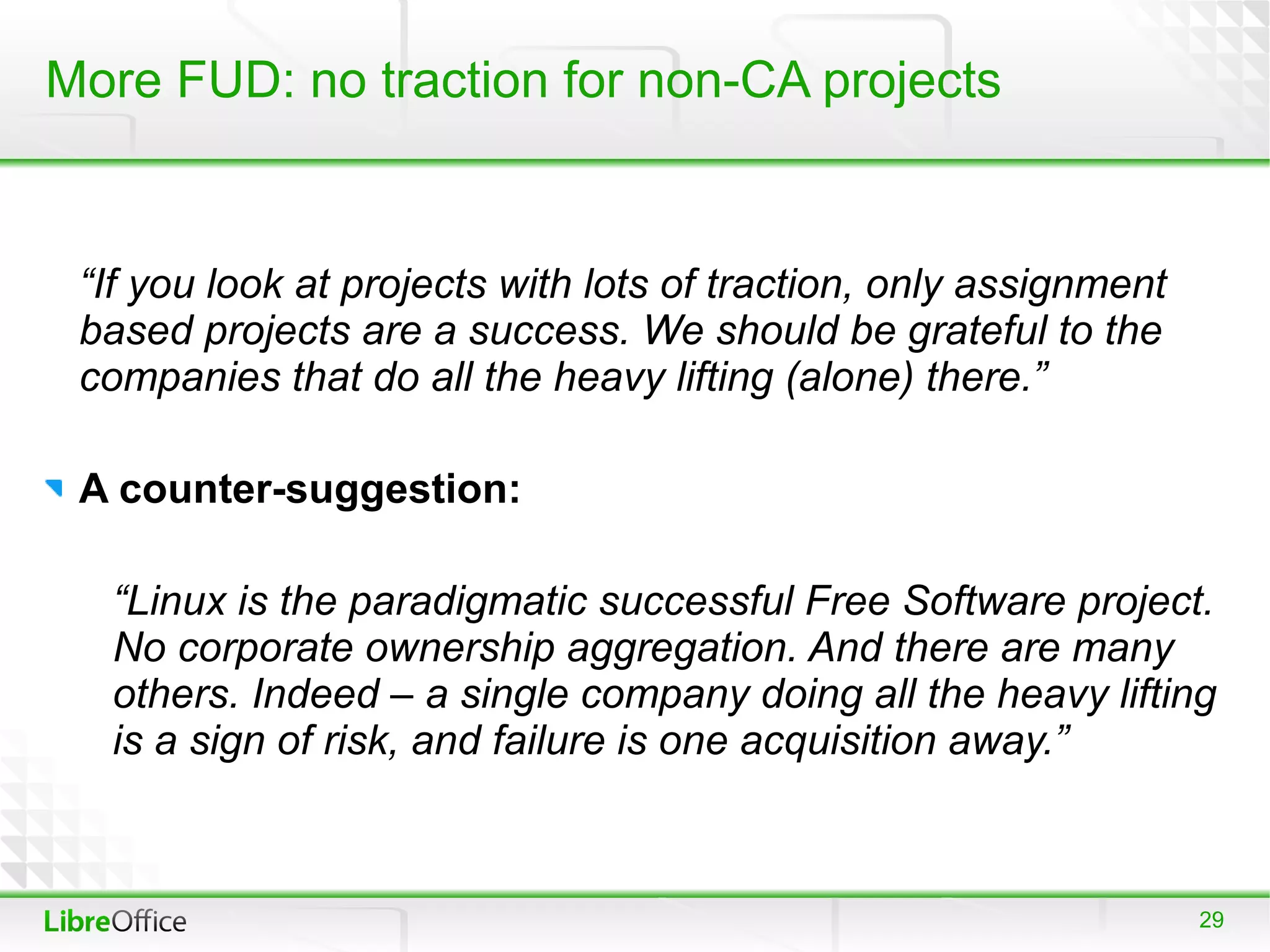 More FUD: no traction for non-CA projects

“If you look at projects with lots of traction, only assignment based projects are a success. We should be grateful to the companies that do all the heavy lifting (alone) there.”

A counter-suggestion:

“Linux is the paradigmatic successful Free Software project. No corporate ownership aggregation. And there are many others. Indeed – a single company doing all the heavy lifting is a sign of risk, and failure is one acquisition away.”

LibreOffice

29